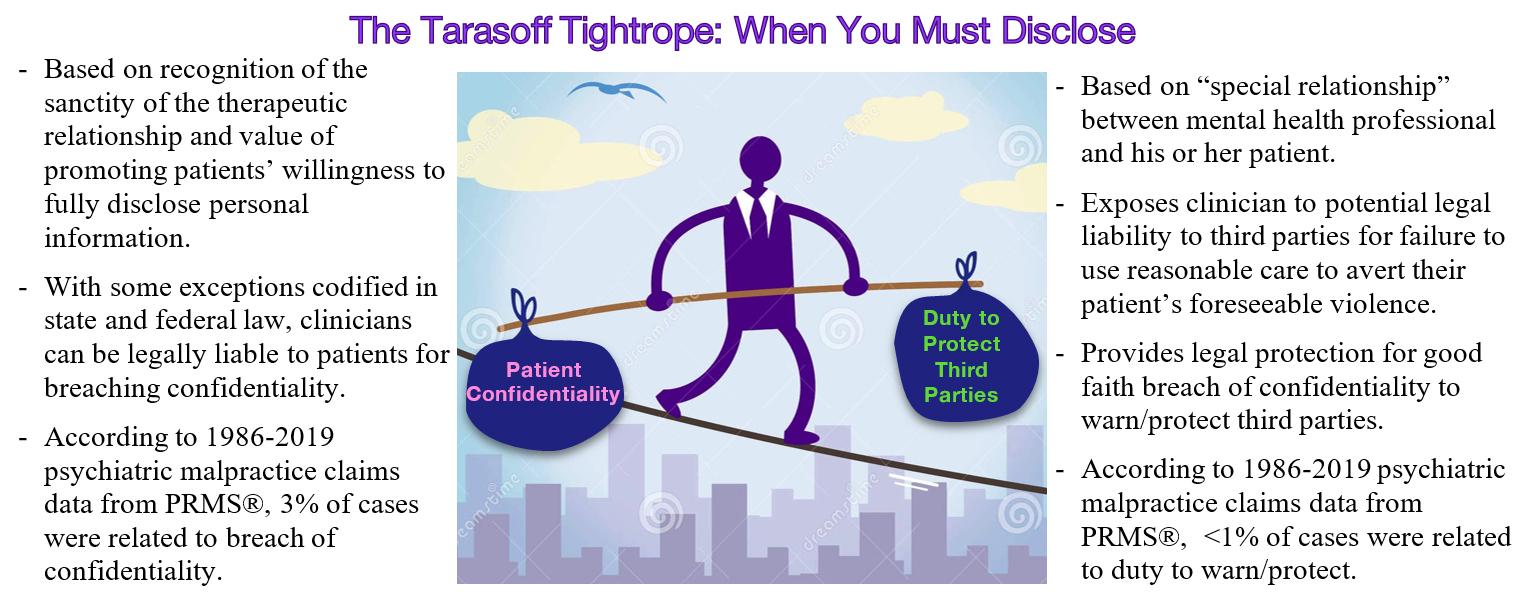 The Tarasoff Tightrope: When You Must Disclose

- Based on recognition of the sanctity of the therapeutic relationship and value of promoting patients' willingness to fully disclose personal information.

- With some exceptions codified in state and federal law, clinicians can be legally liable to patients for breaching confidentiality.

- According to 1986-2019 psychiatric malpractice claims data from PRMS®, 3% of cases were related to breach of confidentiality.

Patient Confidentiality

Duty to Protect Third Parties

dreamstime

- Based on "special relationship" between mental health professional and his or her patient.

- Exposes clinician to potential legal liability to third parties for failure to use reasonable care to avert their patient's foreseeable violence.

- Provides legal protection for good faith breach of confidentiality to warn/protect third parties.

- According to 1986-2019 psychiatric malpractice claims data from PRMS®, <1% of cases were related to duty to warn/protect.